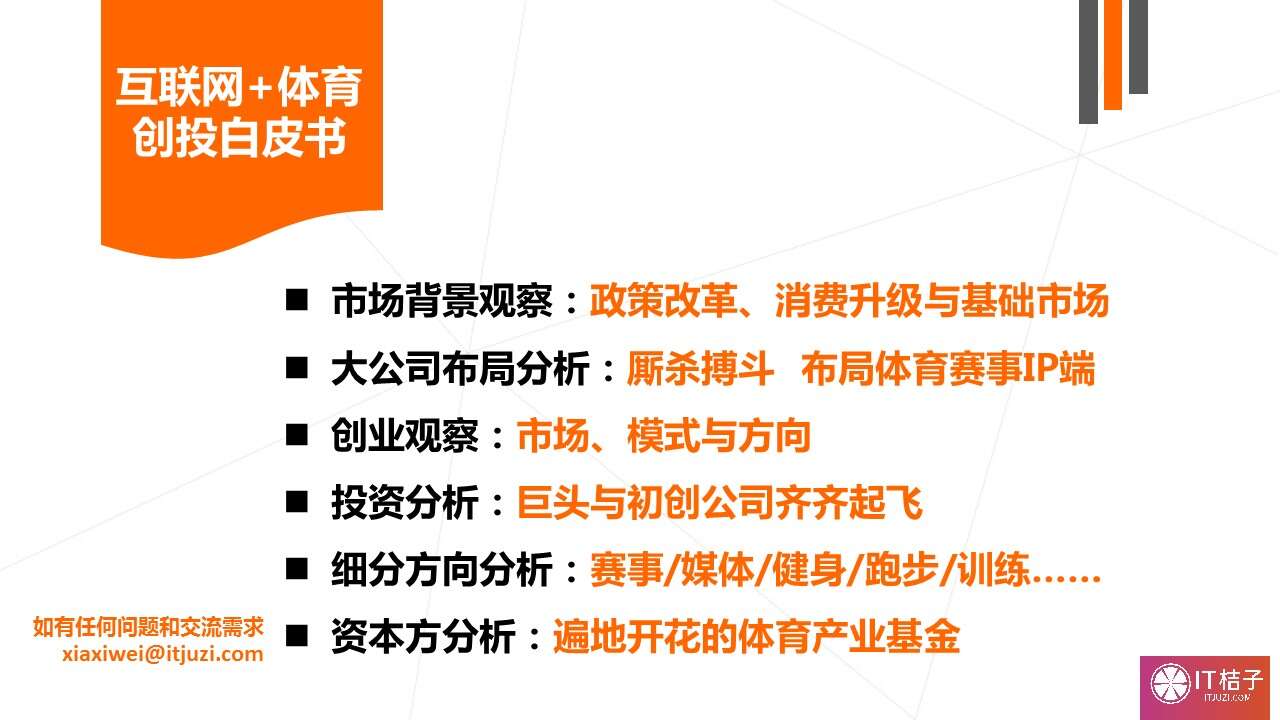 互联网+体育
创投白皮书

■ 市场背景观察：政策改革、消费升级与基础市场

■ 大公司布局分析：厮杀搏斗 布局体育赛事IP端

■ 创业观察：市场、模式与方向

■ 投资分析：巨头与初创公司齐齐起飞

■ 细分方向分析：赛事/媒体/健身/跑步/训练……

■ 资本方分析：遍地开花的体育产业基金

如有任何问题和交流需求
xiaxiwei@itjuzi.com

IT桔子
ITJUZI.COM